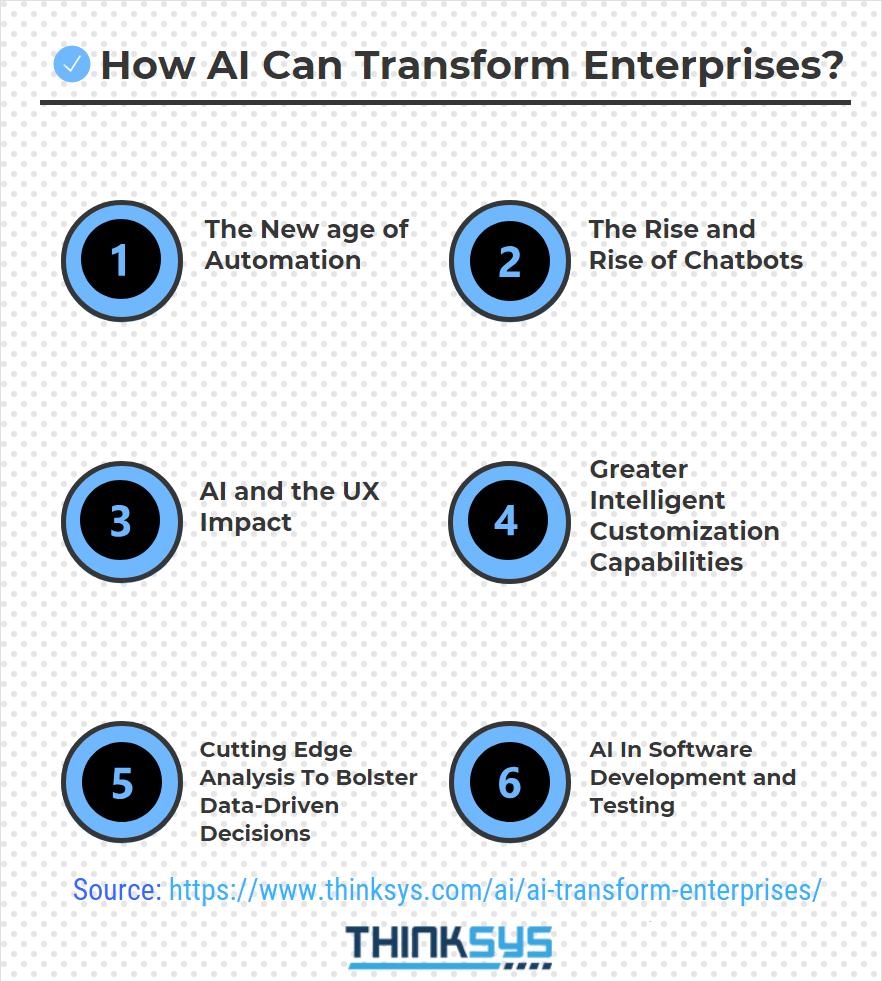 How AI Can Transform Enterprises?

1 The New age of Automation

2 The Rise and Rise of Chatbots

3 AI and the UX Impact

4 Greater Intelligent Customization Capabilities

5 Cutting Edge Analysis To Bolster Data-Driven Decisions

6 AI In Software Development and Testing

Source: https://www.thinksys.com/ai/ai-transform-enterprises/

THINKSYS